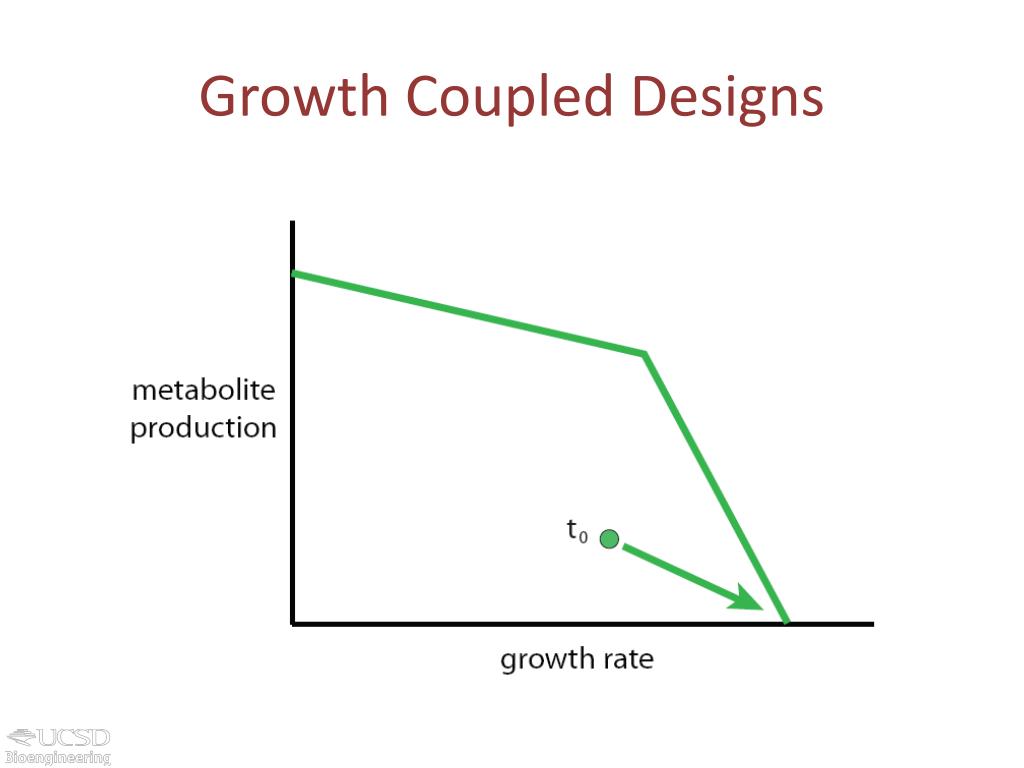 Growth Coupled Designs

metabolite production

$t_0$

growth rate

UCSD Bioengineering